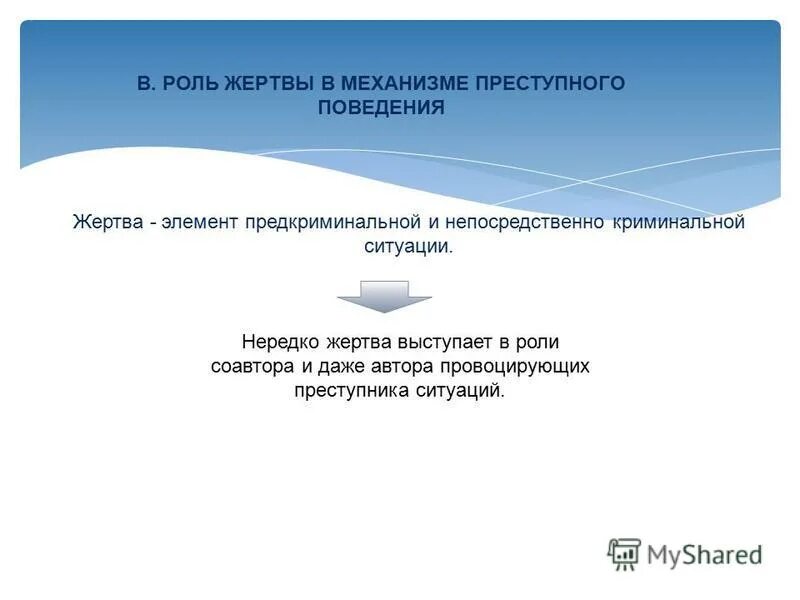 В. РОЛЬ ЖЕРТВЫ В МЕХАНИЗМЕ ПРЕСТУПНОГО ПОВЕДЕНИЯ

Жертва - элемент предкриминальной и непосредственно криминальной ситуации.

Нередко жертва выступает в роли соавтора и даже автора провоцирующих преступника ситуаций.

MyShared